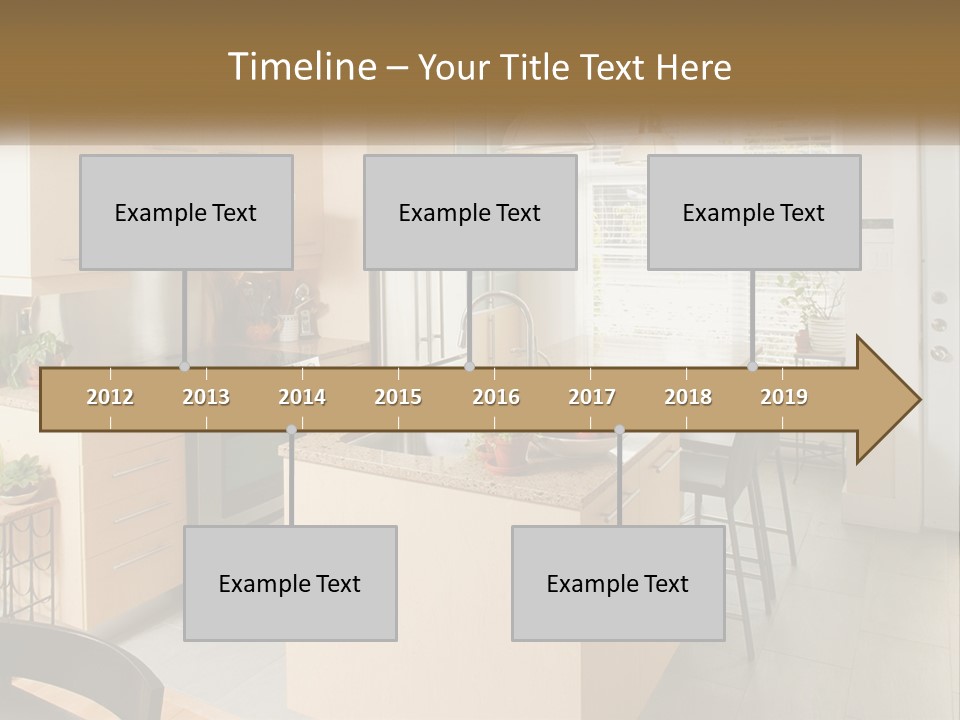 Timeline – Your Title Text Here

Example Text

Example Text

Example Text

2012 2013 2014 2015 2016 2017 2018 2019

Example Text

Example Text